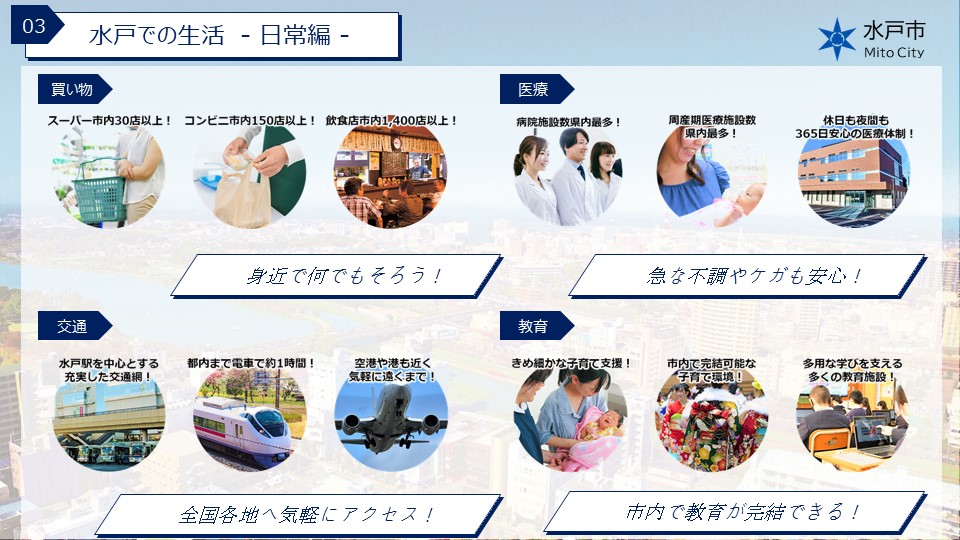 03

水戸での生活 - 日常編 -

水戸市
Mito City

買い物

スーパー市内30店以上！

コンビニ市内150店以上！

飲食店市内1,400店以上！

身近で何でもそろう！

医療

病院施設数県内最多！

周産期医療施設数県内最多！

休日も夜間も365日安心の医療体制！

急な不調やケガも安心！

交通

水戸駅を中心とする充実した交通網！

都内まで電車で約1時間！

空港や港も近く気軽に遠くまで！

全国各地へ気軽にアクセス！

教育

きめ細かな子育て支援！

市内で完結可能な子育て環境！

多用な学びを支える多くの教育施設！

市内で教育が完結できる！